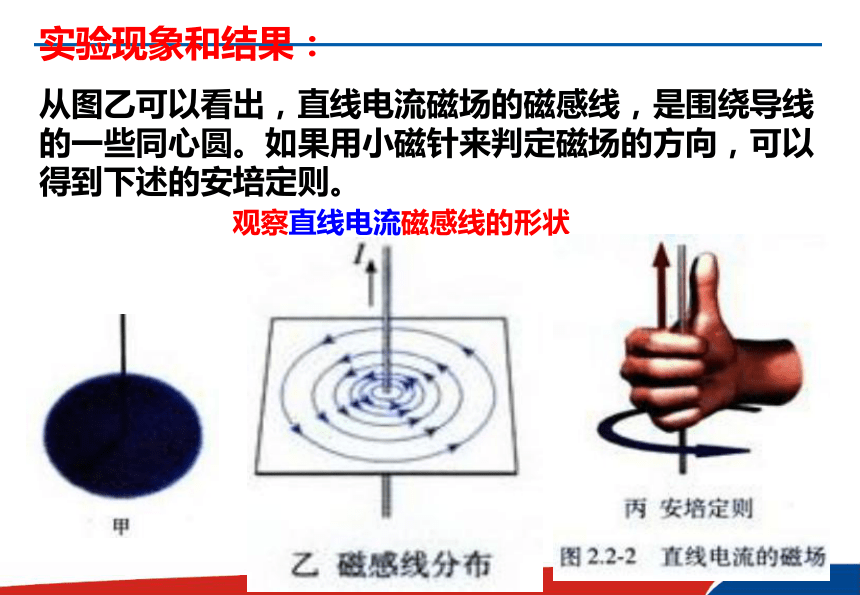 实验现象和结果：

从图乙可以看出，直线电流磁场的磁感线，是围绕导线的一些同心圆。如果用小磁针来判定磁场的方向，可以得到下述的安培定则。

观察直线电流磁感线的形状

$I$

甲

乙 磁感线分布

丙 安培定则

图 2.2-2 直线电流的磁场